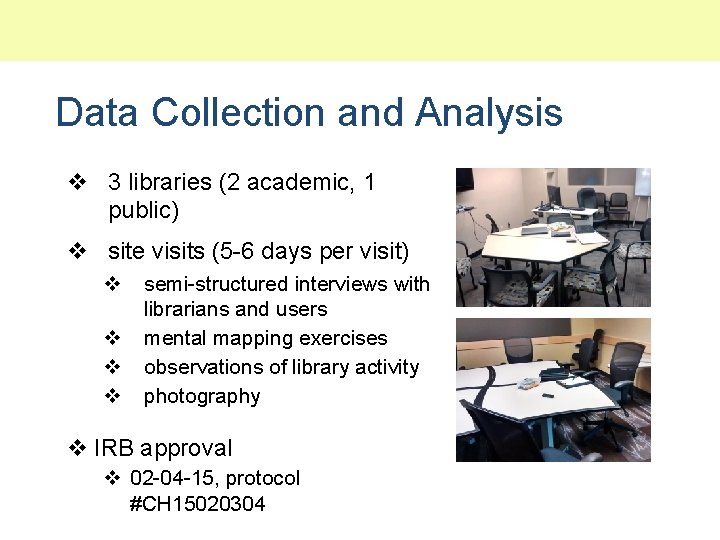 Data Collection and Analysis

❖ 3 libraries (2 academic, 1 public)

❖ site visits (5-6 days per visit)
❖ semi-structured interviews with librarians and users
❖ mental mapping exercises
❖ observations of library activity
❖ photography

❖ IRB approval
❖ 02-04-15, protocol #CH15020304